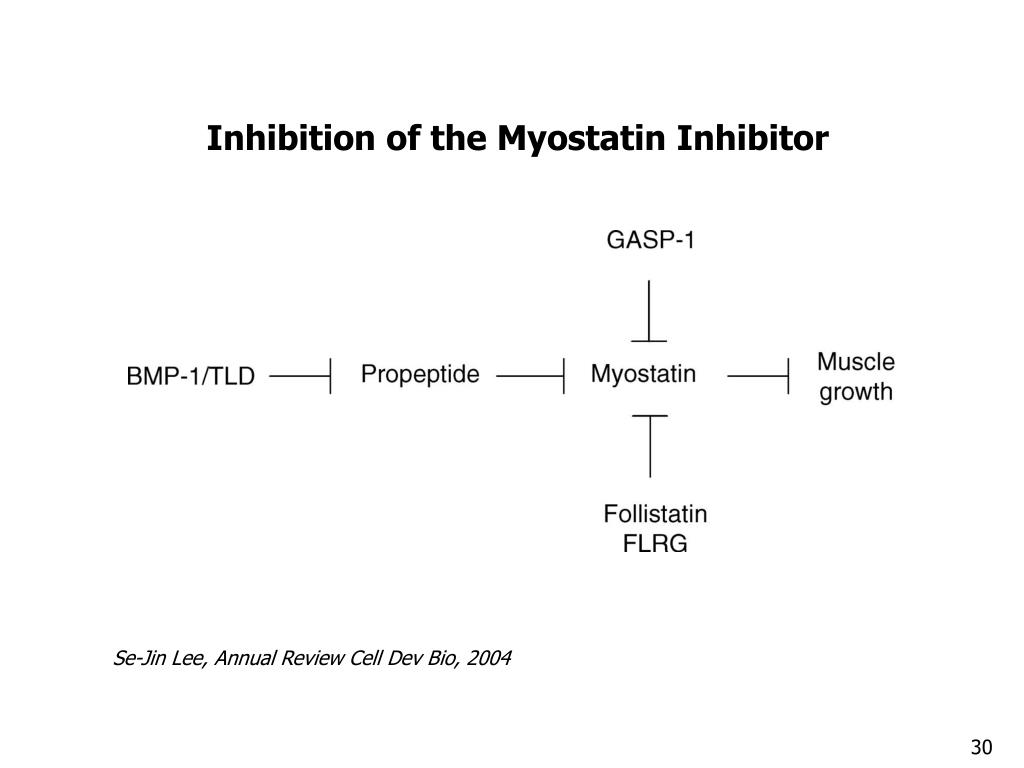 Inhibition of the Myostatin Inhibitor

GASP-1

BMP-1/TLD

Propeptide

Myostatin

Muscle growth

Follistatin
FLRG

Se-Jin Lee, Annual Review Cell Dev Bio, 2004

30